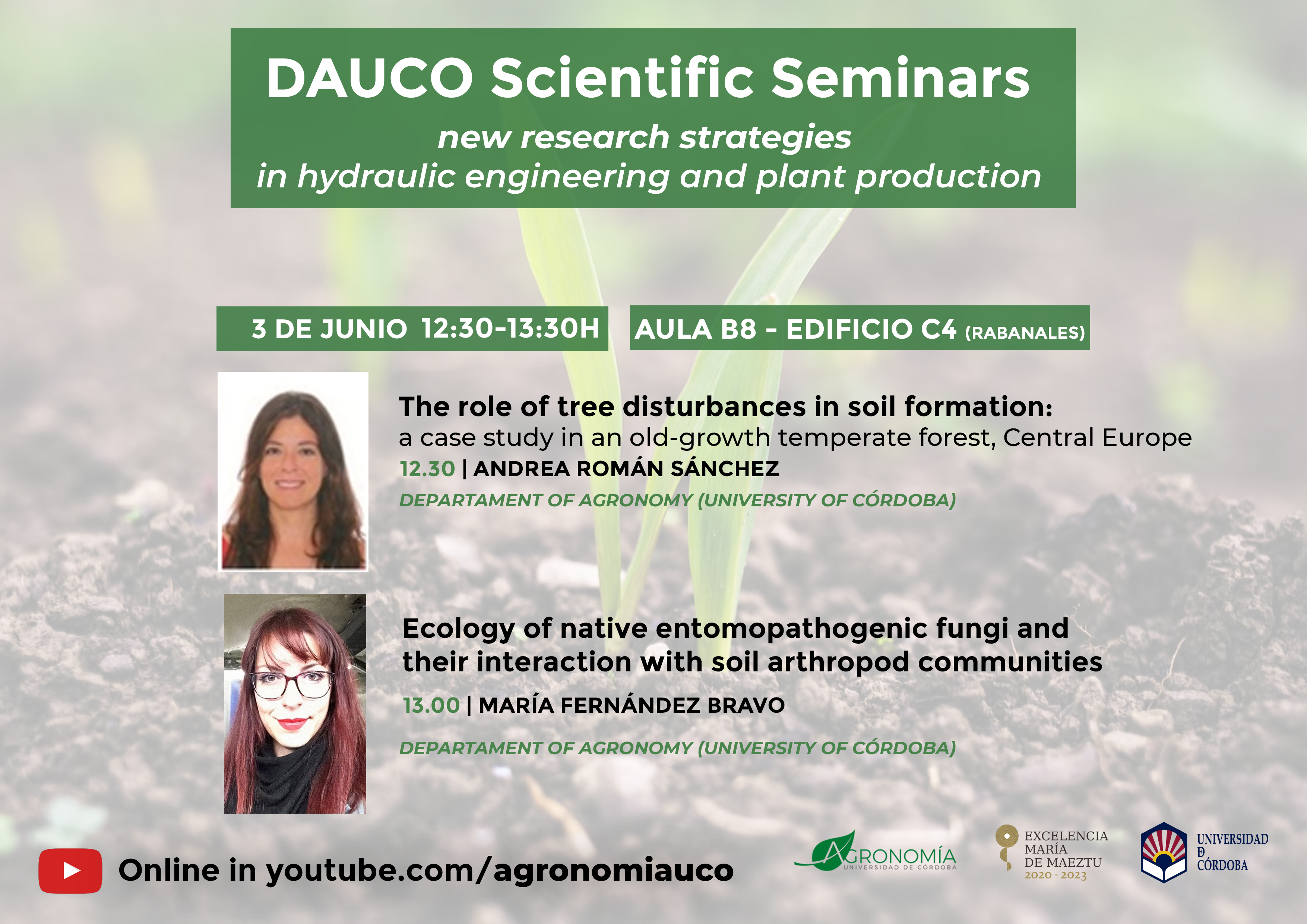 DAUCO Scientific Seminars
new research strategies
in hydraulic engineering and plant production

3 DE JUNIO 12:30-13:30H

AULA B8 - EDIFICIO C4 (RABANALES)

The role of tree disturbances in soil formation:
a case study in an old-growth temperate forest, Central Europe
12.30 | ANDREA ROMÁN SÁNCHEZ
DEPARTAMENT OF AGRONOMY (UNIVERSITY OF CÓRDOBA)

Ecology of native entomopathogenic fungi and their interaction with soil arthropod communities
13.00 | MARÍA FERNÁNDEZ BRAVO
DEPARTAMENT OF AGRONOMY (UNIVERSITY OF CÓRDOBA)

Online in youtube.com/agronomiauco

AGRONOMÍA
UNIVERSIDAD DE CÓRDOBA

EXCELENCIA
MARÍA
DE MAEZTU
2020 - 2023

UNIVERSIDAD
D
CÓRDOBA